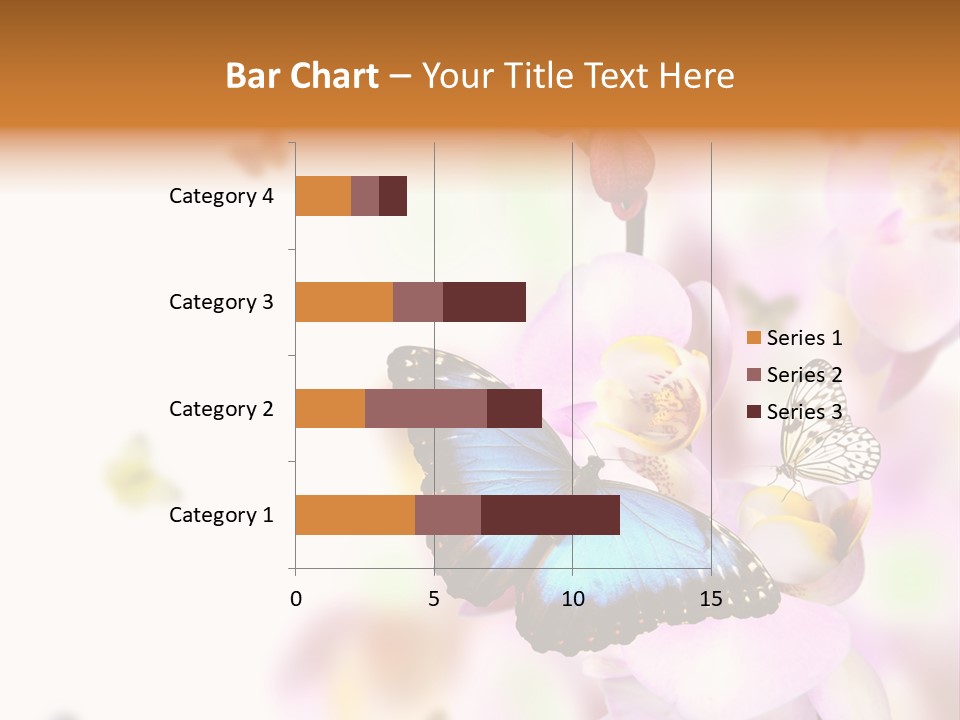 Bar Chart – Your Title Text Here

Category 4
Category 3
Category 2
Category 1

0
5
10
15

Series 1
Series 2
Series 3